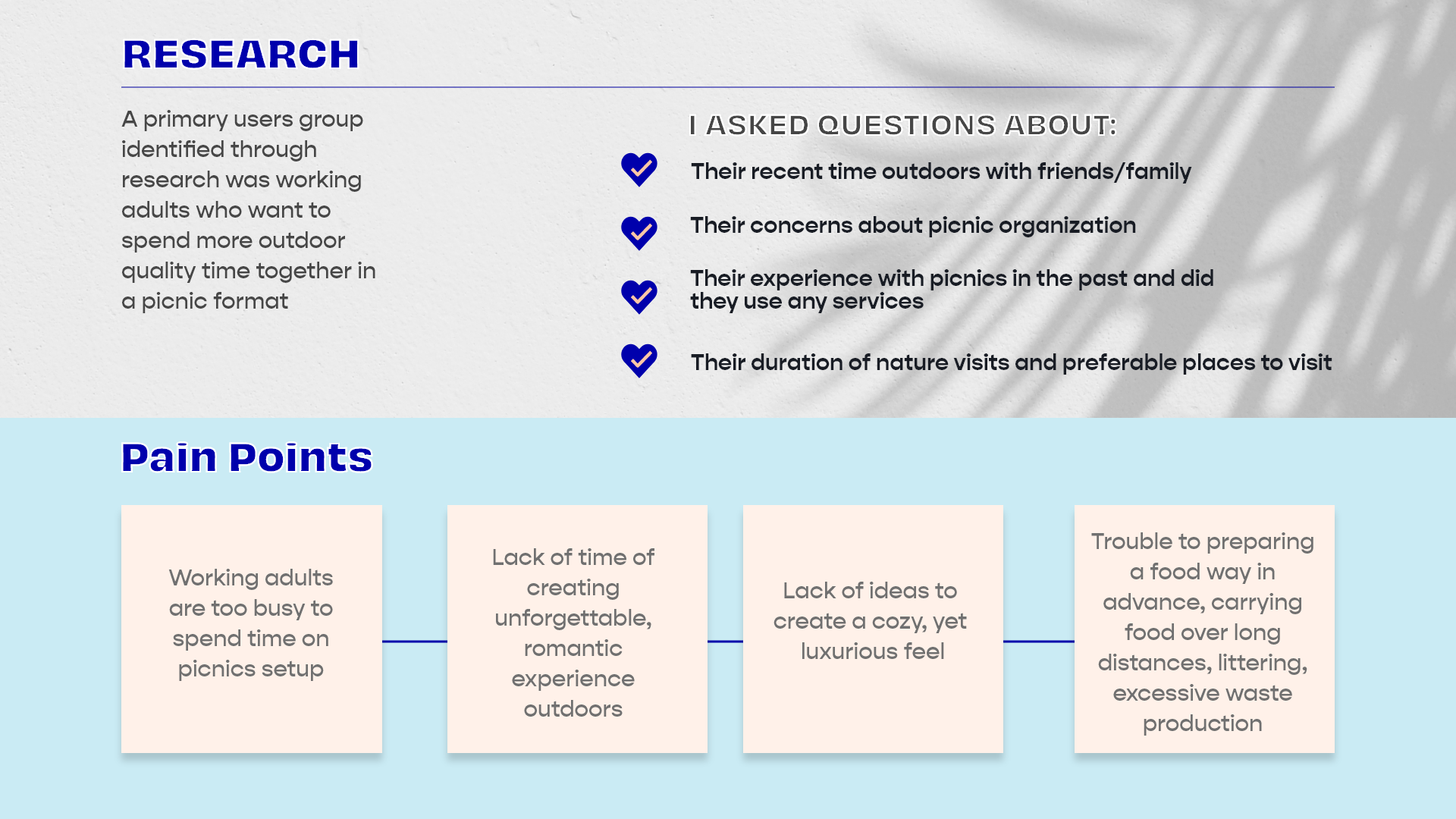 RESEARCH

A primary users group identified through research was working adults who want to spend more outdoor quality time together in a picnic format

I ASKED QUESTIONS ABOUT:

Their recent time outdoors with friends/family

Their concerns about picnic organization

Their experience with picnics in the past and did they use any services

Their duration of nature visits and preferable places to visit

Pain Points

Working adults are too busy to spend time on picnics setup

Lack of time of creating unforgettable, romantic experience outdoors

Lack of ideas to create a cozy, yet luxurious feel

Trouble to preparing a food way in advance, carrying food over long distances, littering, excessive waste production